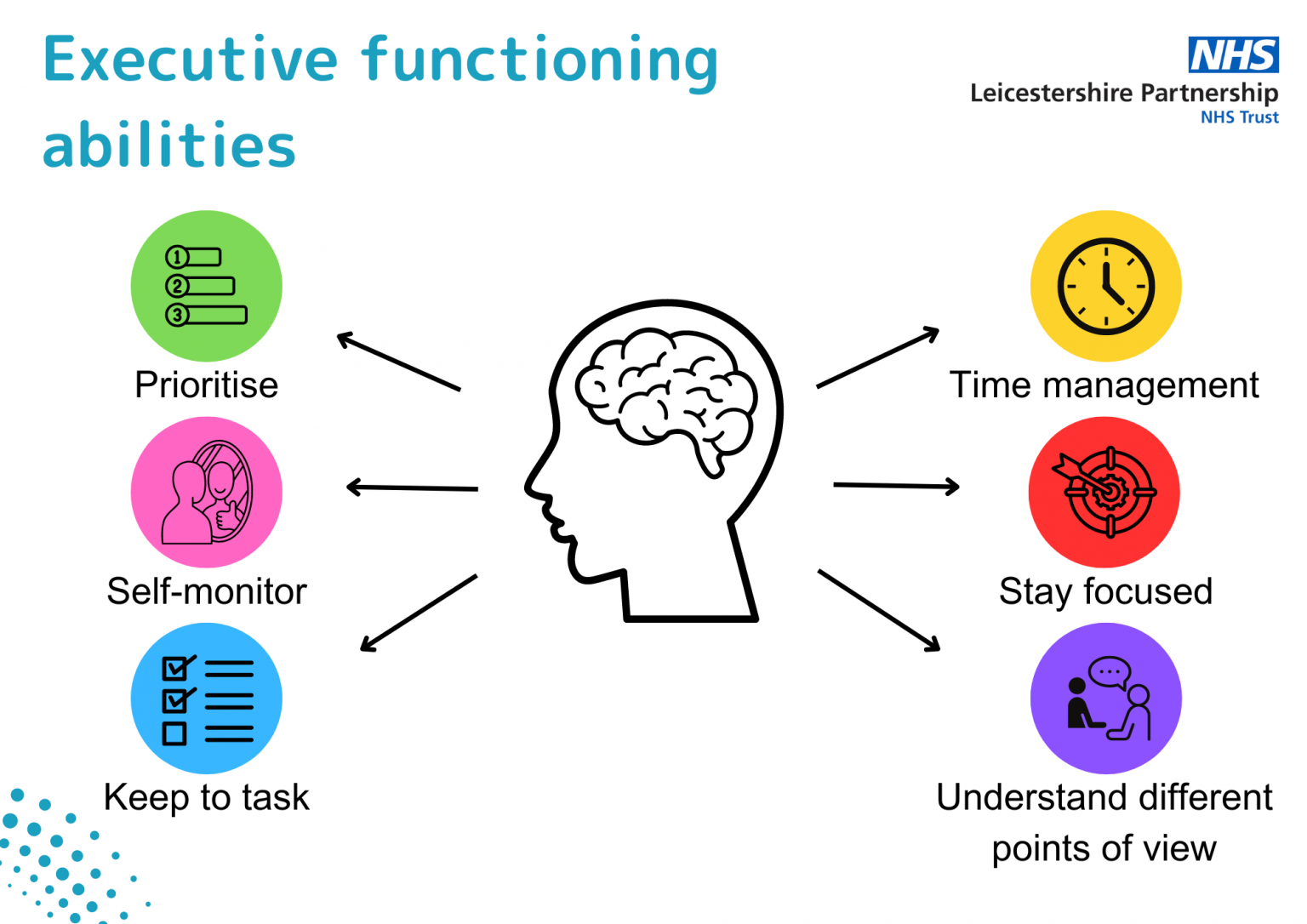 Executive functioning abilities

NHS
Leicestershire Partnership
NHS Trust

1
2
3

Prioritise

Self-monitor

Keep to task

Time management

Stay focused

Understand different points of view